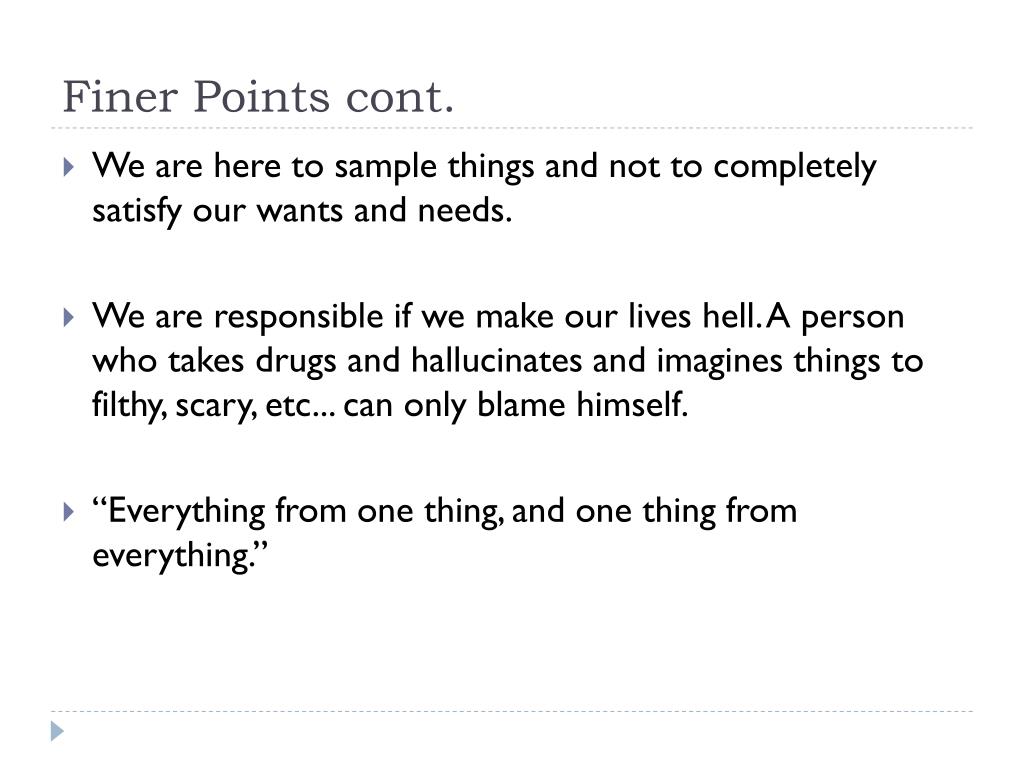 Finer Points cont.

We are here to sample things and not to completely satisfy our wants and needs.

We are responsible if we make our lives hell. A person who takes drugs and hallucinates and imagines things to filthy, scary, etc... can only blame himself.

“Everything from one thing, and one thing from everything.”